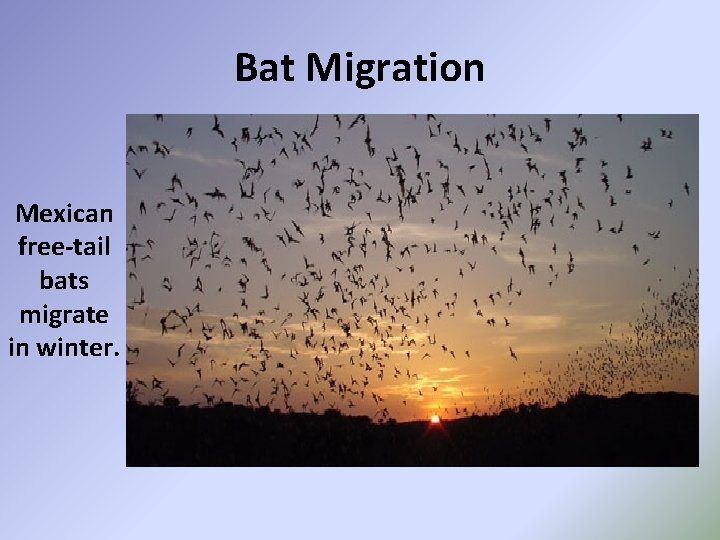 Bat Migration

Mexican free-tail bats migrate in winter.